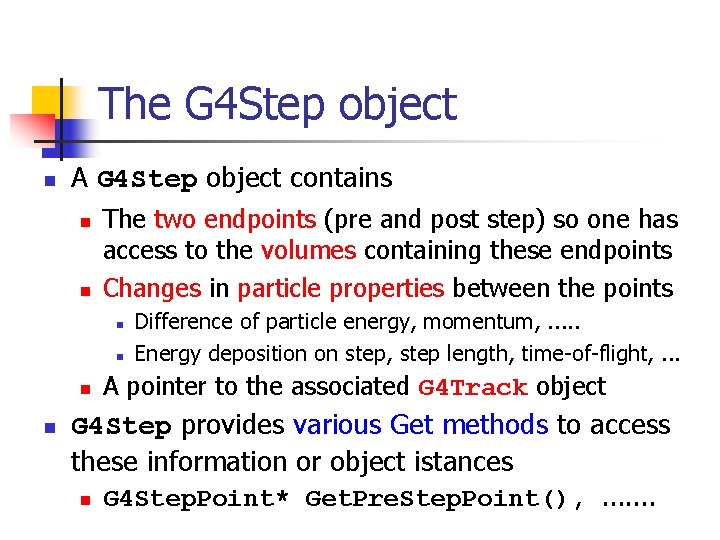 The G4Step object

A G4Step object contains

The two endpoints (pre and post step) so one has access to the volumes containing these endpoints

Changes in particle properties between the points

Difference of particle energy, momentum, .....

Energy deposition on step, step length, time-of-flight, ...

A pointer to the associated G4Track object

G4Step provides various Get methods to access these information or object istances

G4StepPoint* GetPreStepPoint(), …….